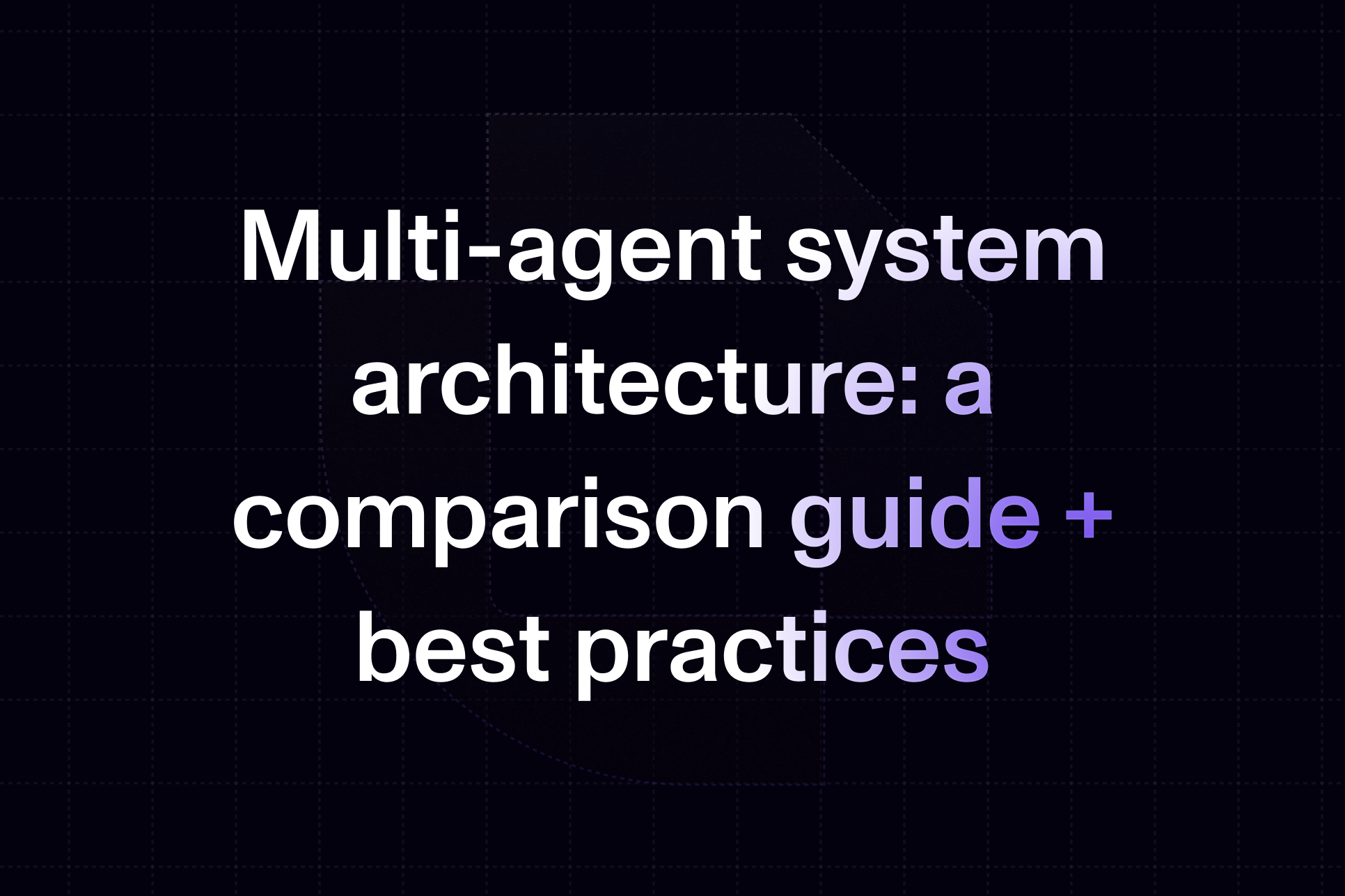 Multi-agent system architecture: a comparison guide + best practices